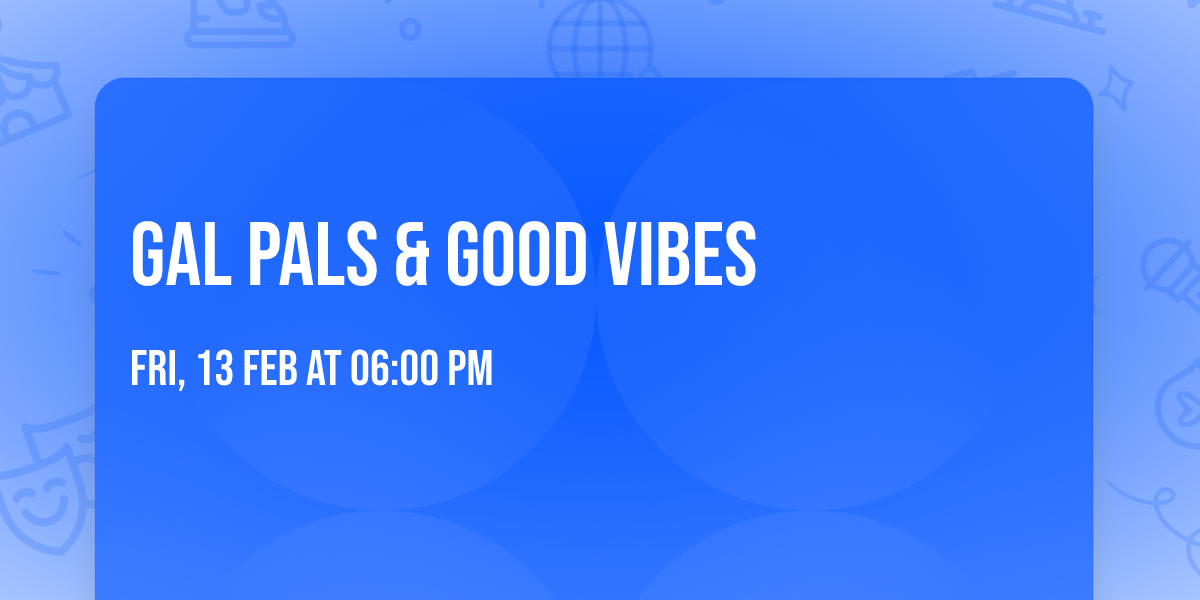 GAL PALS & GOOD VIBES

FRI, 13 FEB AT 06:00 PM